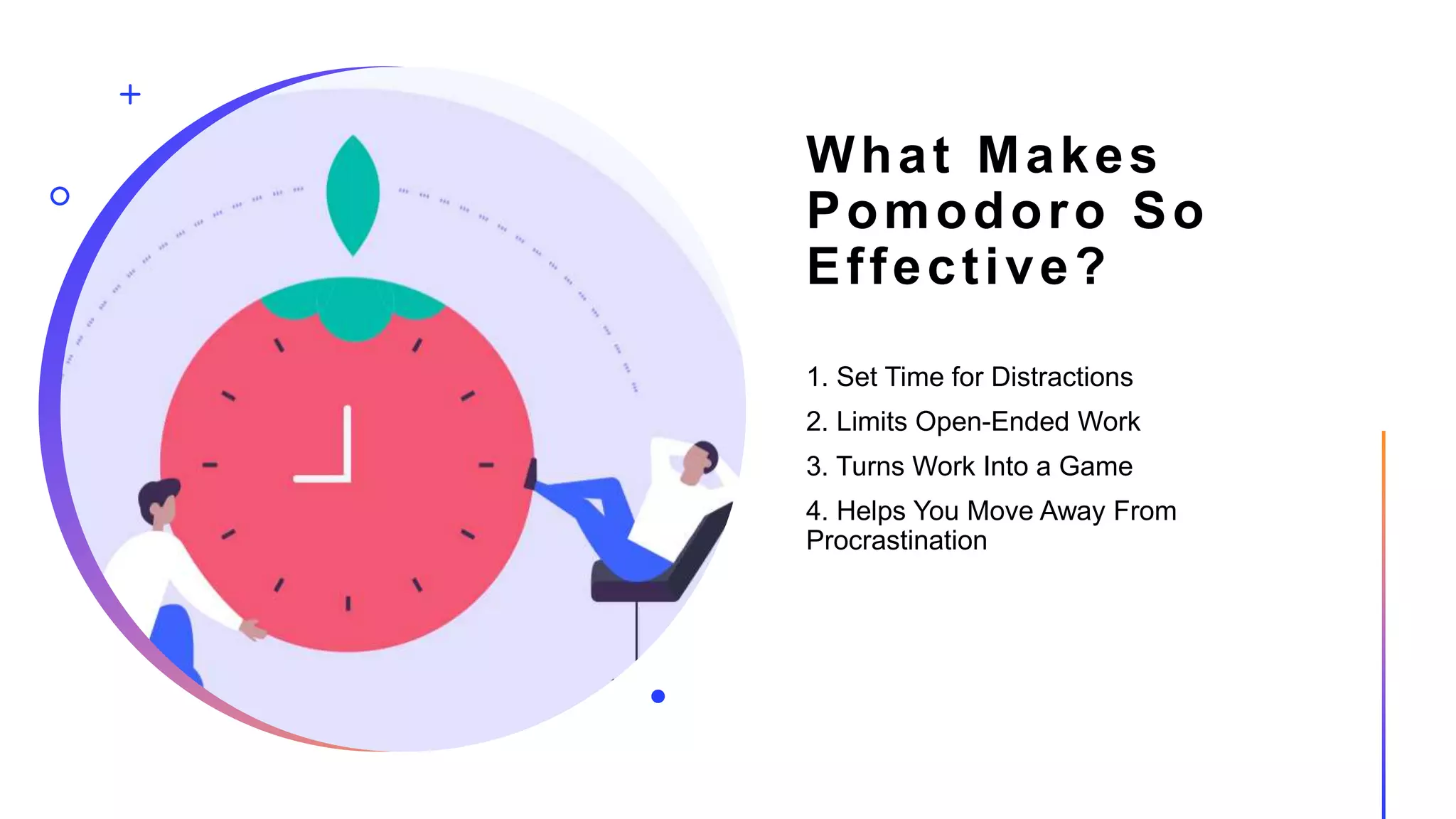 What Makes Pomodoro So Effective?

1. Set Time for Distractions
2. Limits Open-Ended Work
3. Turns Work Into a Game
4. Helps You Move Away From Procrastination